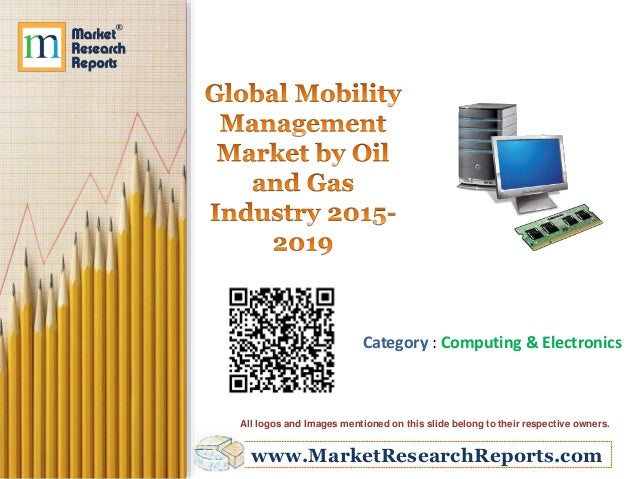 m Market® Research Reports

Global Mobility Management Market by Oil and Gas Industry 2015-2019

Category : Computing & Electronics

All logos and Images mentioned on this slide belong to their respective owners.

www.MarketResearchReports.com